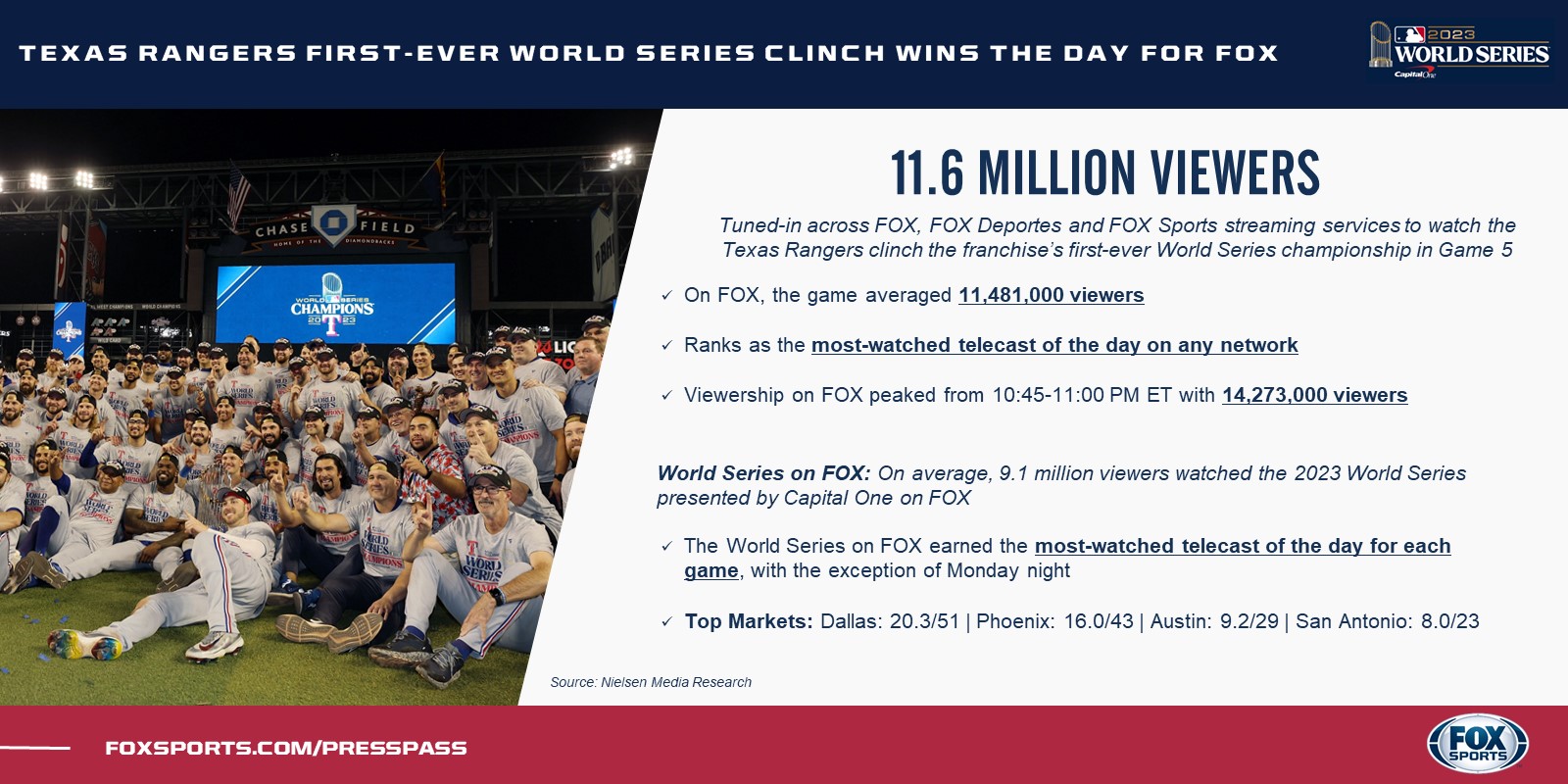 TEXAS RANGERS FIRST-EVER WORLD SERIES CLINCH WINS THE DAY FOR FOX

2023 WORLD SERIES Capital One

CHASE FIELD
HOME OF THE DIAMONDBACKS

WORLD SERIES CHAMPIONS 2023

11.6 MILLION VIEWERS

Tuned-in across FOX, FOX Deportes and FOX Sports streaming services to watch the Texas Rangers clinch the franchise's first-ever World Series championship in Game 5

✓ On FOX, the game averaged 11,481,000 viewers

✓ Ranks as the most-watched telecast of the day on any network

✓ Viewership on FOX peaked from 10:45-11:00 PM ET with 14,273,000 viewers

World Series on FOX: On average, 9.1 million viewers watched the 2023 World Series presented by Capital One on FOX

✓ The World Series on FOX earned the most-watched telecast of the day for each game, with the exception of Monday night

✓ Top Markets: Dallas: 20.3/51 | Phoenix: 16.0/43 | Austin: 9.2/29 | San Antonio: 8.0/23

Source: Nielsen Media Research

FOXSPORTS.COM/PRESSPASS

FOX SPORTS